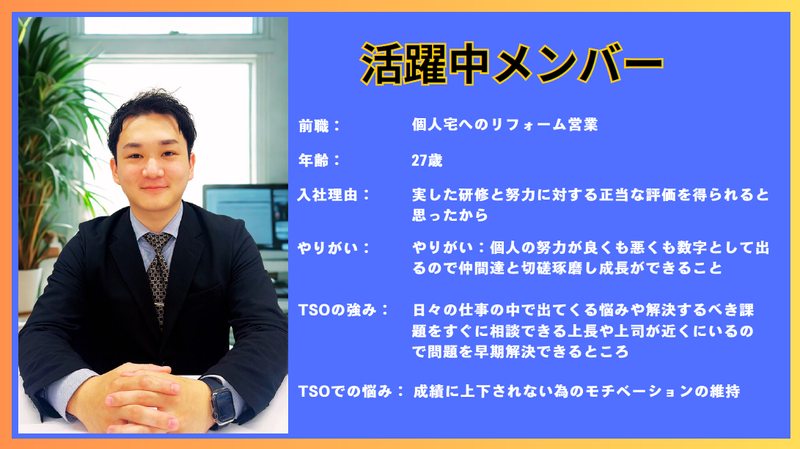 活躍中メンバー

前職：　個人宅へのリフォーム営業

年齢：　27歳

入社理由：　実した研修と努力に対する正当な評価を得られると思ったから

やりがい：　やりがい：個人の努力が良くも悪くも数字として出るので仲間達と切磋琢磨し成長ができること

TSOの強み：　日々の仕事の中で出てくる悩みや解決するべき課題をすぐに相談できる上長や上司が近くにいるので問題を早期解決できるところ

TSOでの悩み：　成績に上下されない為のモチベーションの維持